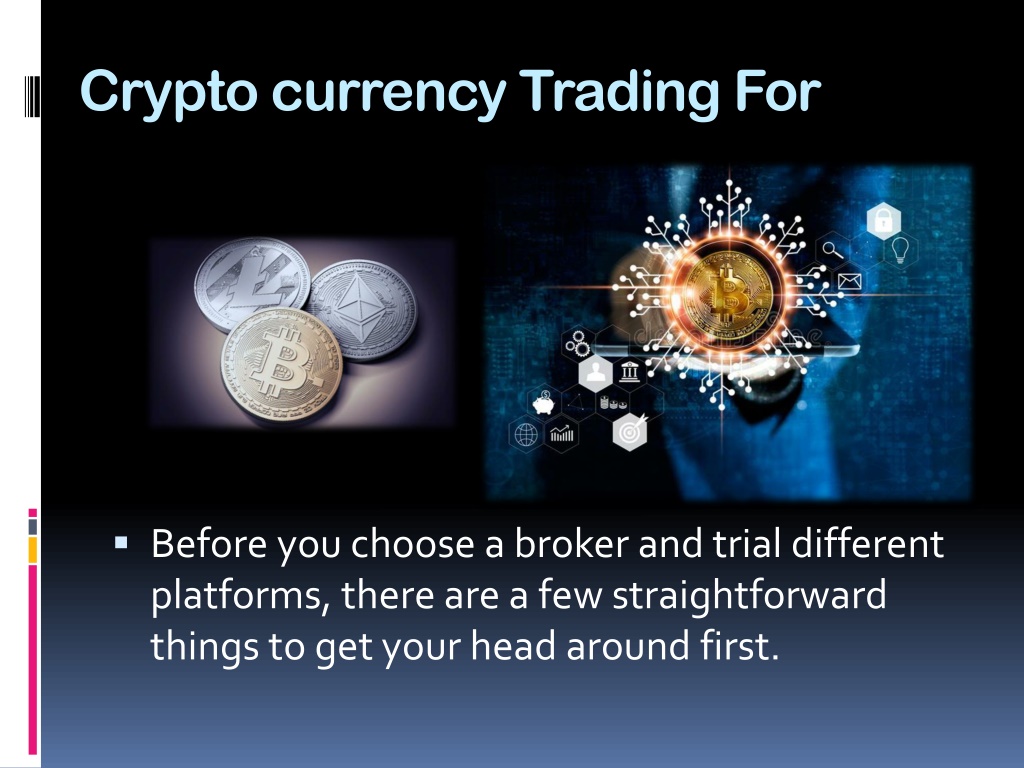 Crypto currency Trading For

▪ Before you choose a broker and trial different platforms, there are a few straightforward things to get your head around first.